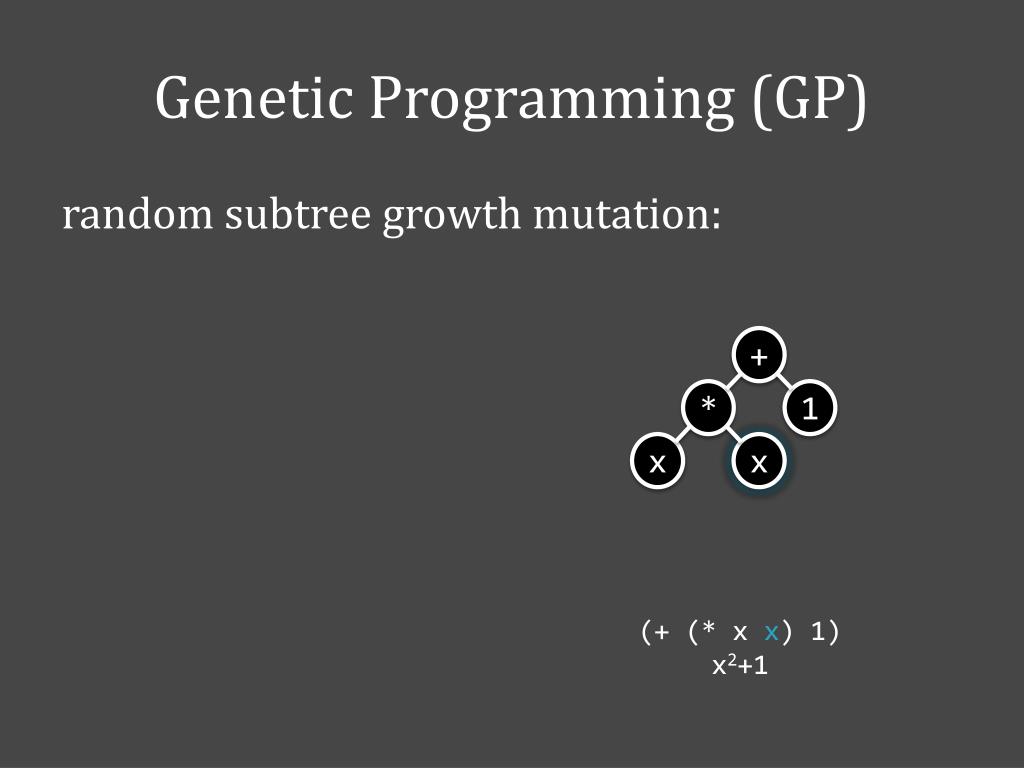 Genetic Programming (GP)

random subtree growth mutation:

+
*
1
x
x

(+ (* x x) 1)
$x^2+1$